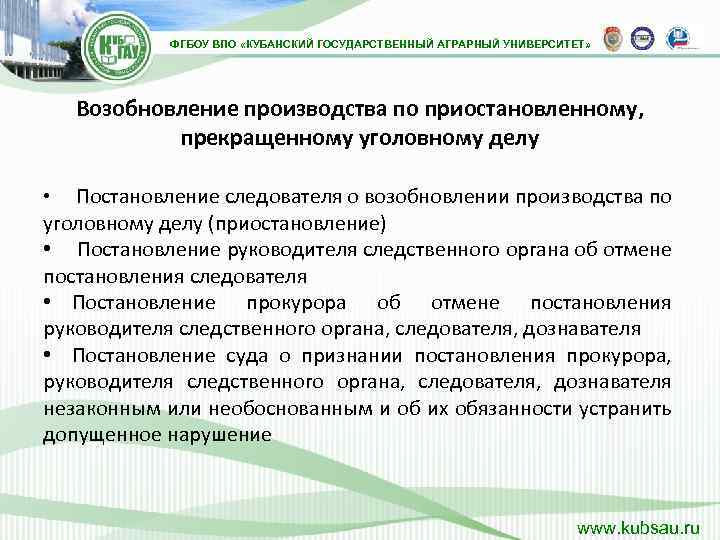 КубГАУ

ФГБОУ ВПО «КУБАНСКИЙ ГОСУДАРСТВЕННЫЙ АГРАРНЫЙ УНИВЕРСИТЕТ»

Возобновление производства по приостановленному, прекращенному уголовному делу

• Постановление следователя о возобновлении производства по уголовному делу (приостановление)
• Постановление руководителя следственного органа об отмене постановления следователя
• Постановление прокурора об отмене постановления руководителя следственного органа, следователя, дознавателя
• Постановление суда о признании постановления прокурора, руководителя следственного органа, следователя, дознавателя незаконным или необоснованным и об их обязанности устранить допущенное нарушение

www.kubsau.ru